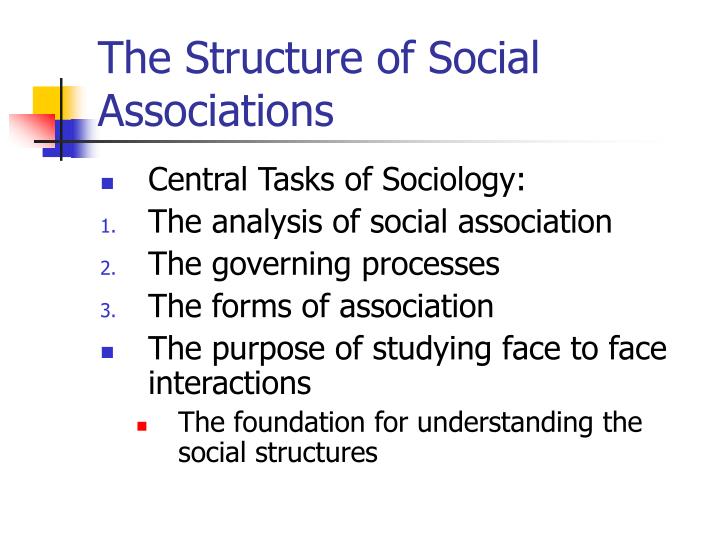 The Structure of Social Associations

- Central Tasks of Sociology:
1. The analysis of social association
2. The governing processes
3. The forms of association
- The purpose of studying face to face interactions
  - The foundation for understanding the social structures